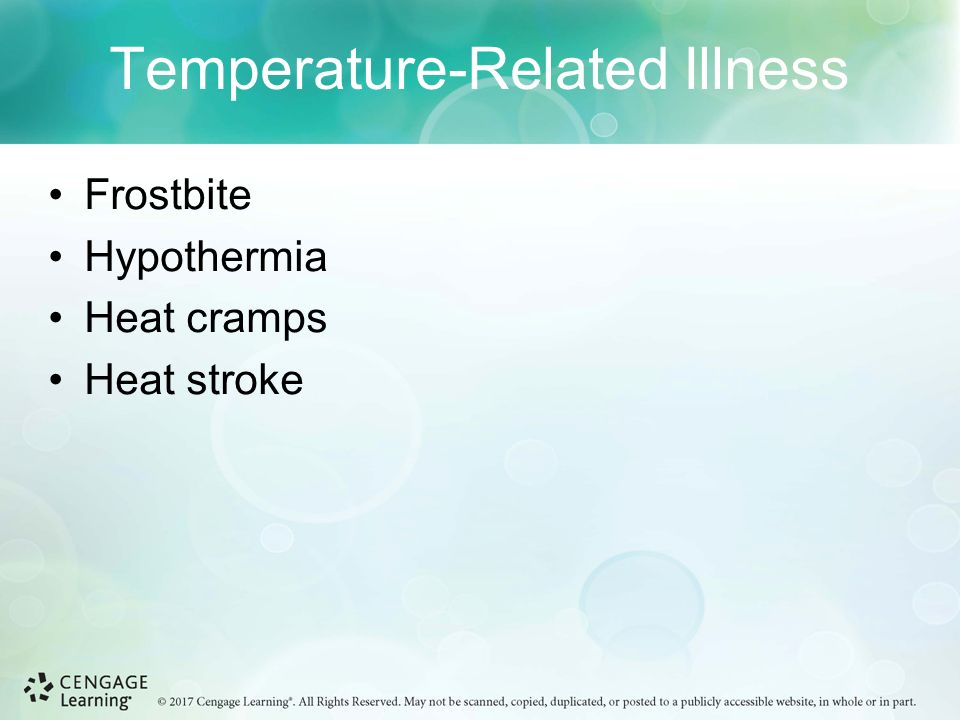 Temperature-Related Illness

• Frostbite
• Hypothermia
• Heat cramps
• Heat stroke

CENGAGE Learning®

© 2017 Cengage Learning®. All Rights Reserved. May not be scanned, copied, duplicated, or posted to a publicly accessible website, in whole or in part.